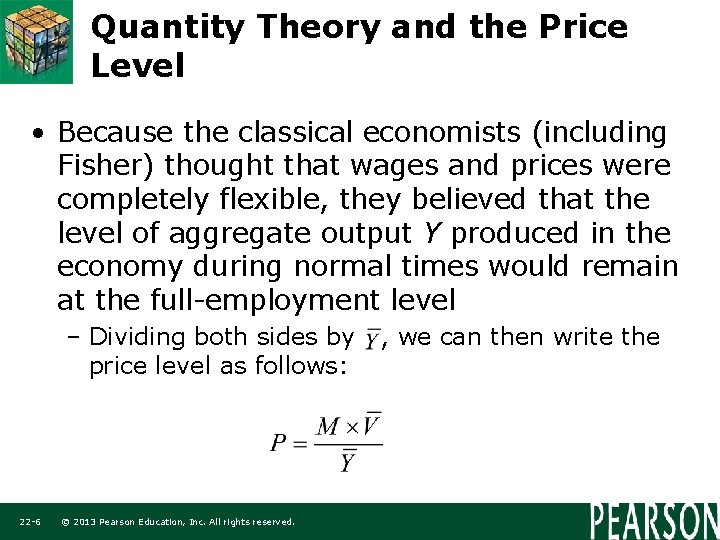 Quantity Theory and the Price Level

• Because the classical economists (including Fisher) thought that wages and prices were completely flexible, they believed that the level of aggregate output $Y$ produced in the economy during normal times would remain at the full-employment level

– Dividing both sides by $\bar{Y}$, we can then write the price level as follows:

$P = \frac{M \times \bar{V}}{\bar{Y}}$

22-6 © 2013 Pearson Education, Inc. All rights reserved.

PEARSON